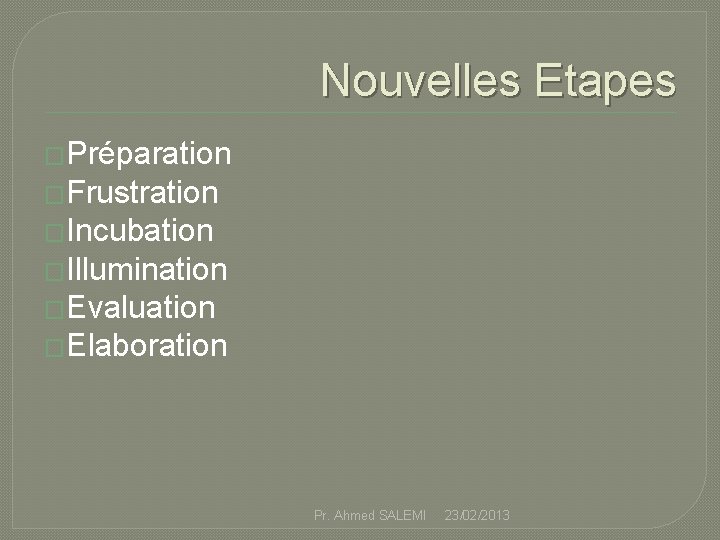 Nouvelles Etapes

Préparation
Frustration
Incubation
Illumination
Evaluation
Elaboration

Pr. Ahmed SALEMI 23/02/2013